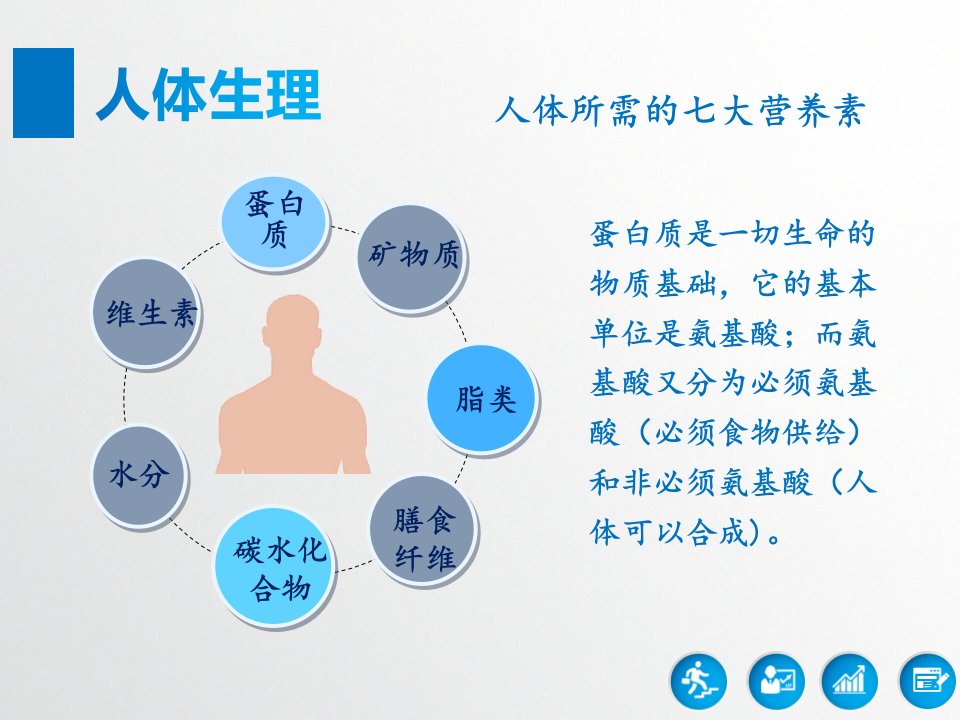 人体生理

人体所需的七大营养素

蛋白质

矿物质

脂类

膳食纤维

碳水化合物

水分

维生素

蛋白质是一切生命的物质基础，它的基本单位是氨基酸；而氨基酸又分为必须氨基酸（必须食物供给）和非必须氨基酸（人体可以合成）。